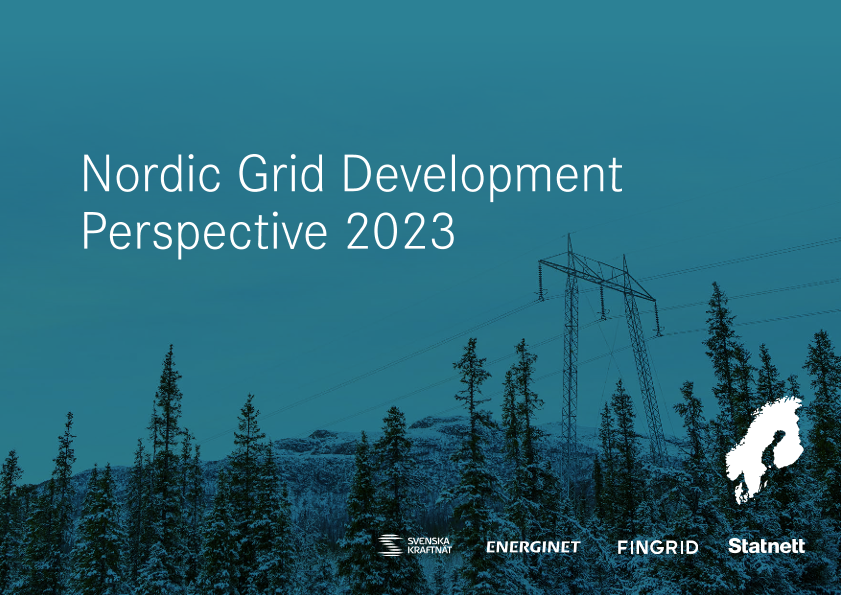 Nordic Grid Development Perspective 2023

SVENSKA KRAFTNÄT

ENERGINET

FINGRID

Statnett